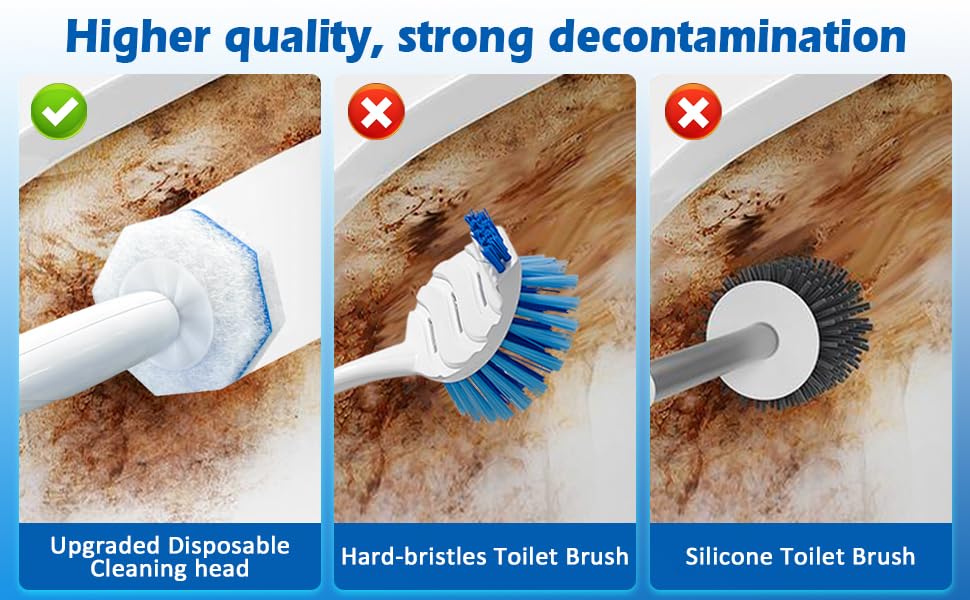 Higher quality, strong decontamination

Upgraded Disposable Cleaning head

Hard-bristles Toilet Brush

Silicone Toilet Brush